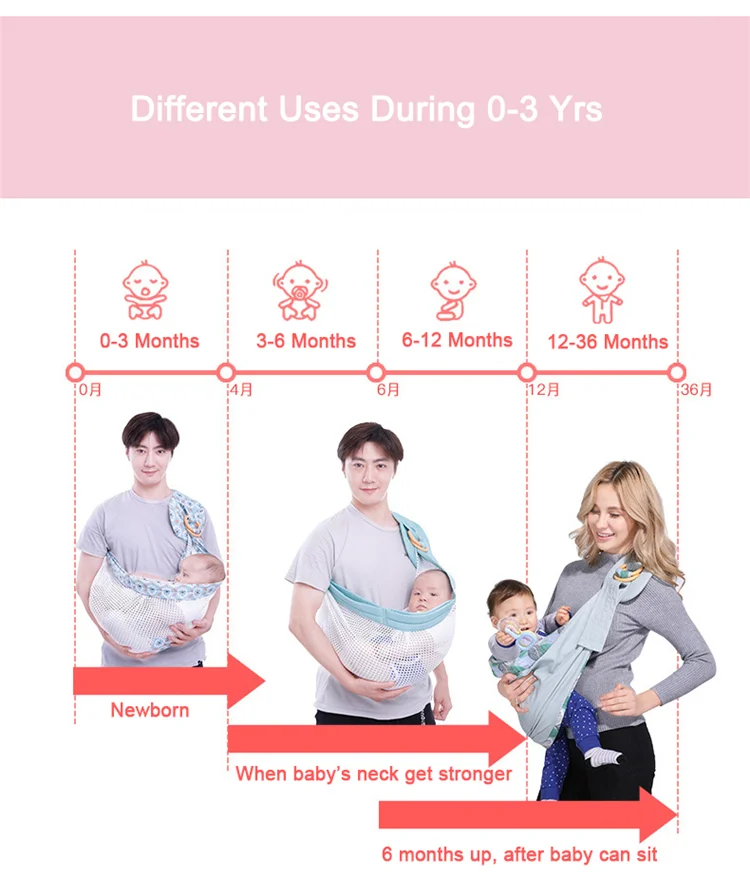 Different Uses During 0-3 Yrs

0-3 Months

3-6 Months

6-12 Months

12-36 Months

0月

4月

6月

12月

36月

Newborn

When baby's neck get stronger

6 months up, after baby can sit